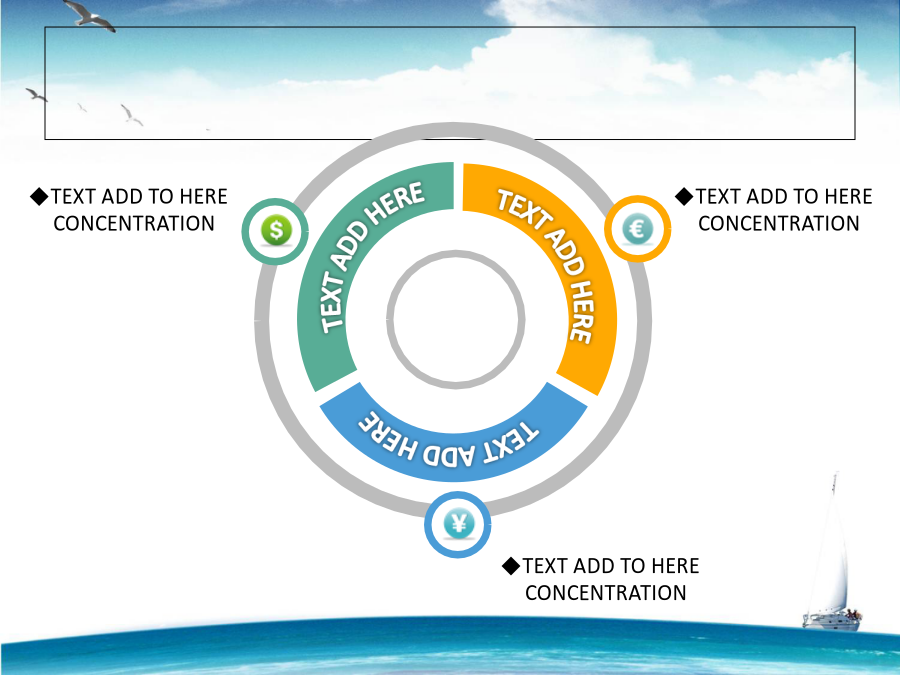 ◆TEXT ADD TO HERE CONCENTRATION

$

TEXT ADD HERE

TEXT ADD HERE

€

◆TEXT ADD TO HERE CONCENTRATION

TEXT ADD HERE

¥

◆TEXT ADD TO HERE CONCENTRATION